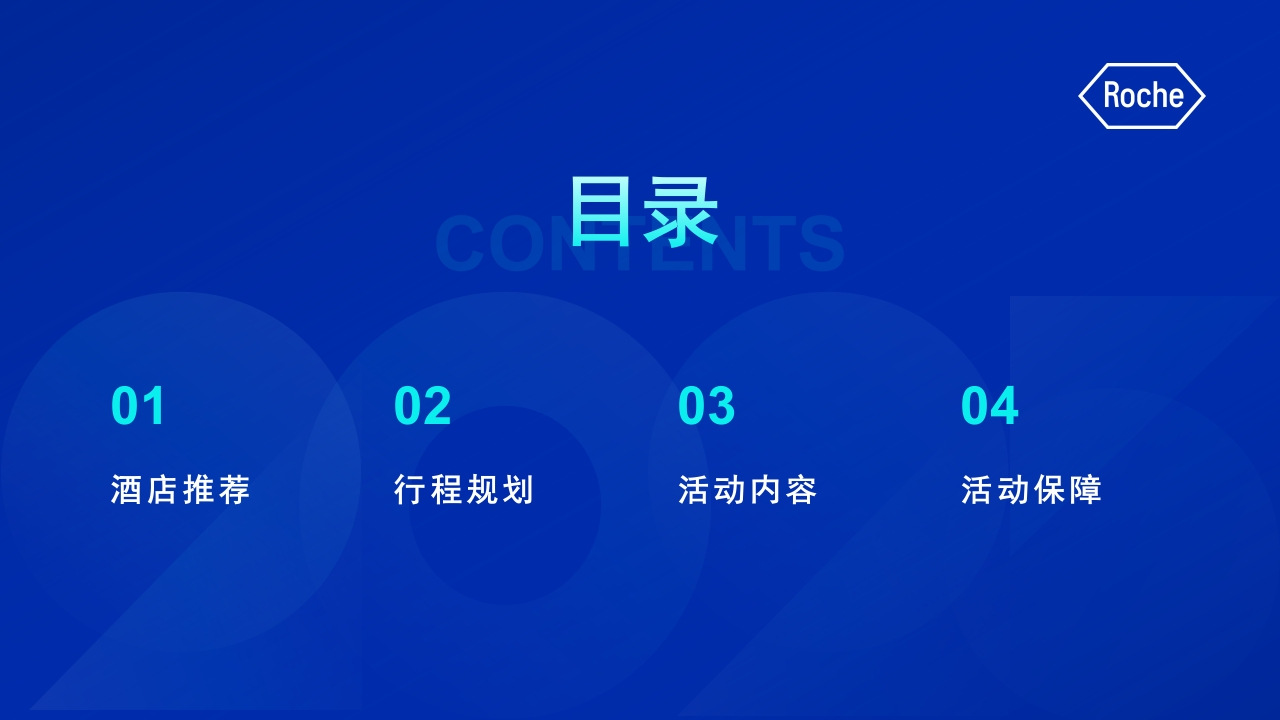 Roche

目录
CONTENTS

01
酒店推荐

02
行程规划

03
活动内容

04
活动保障